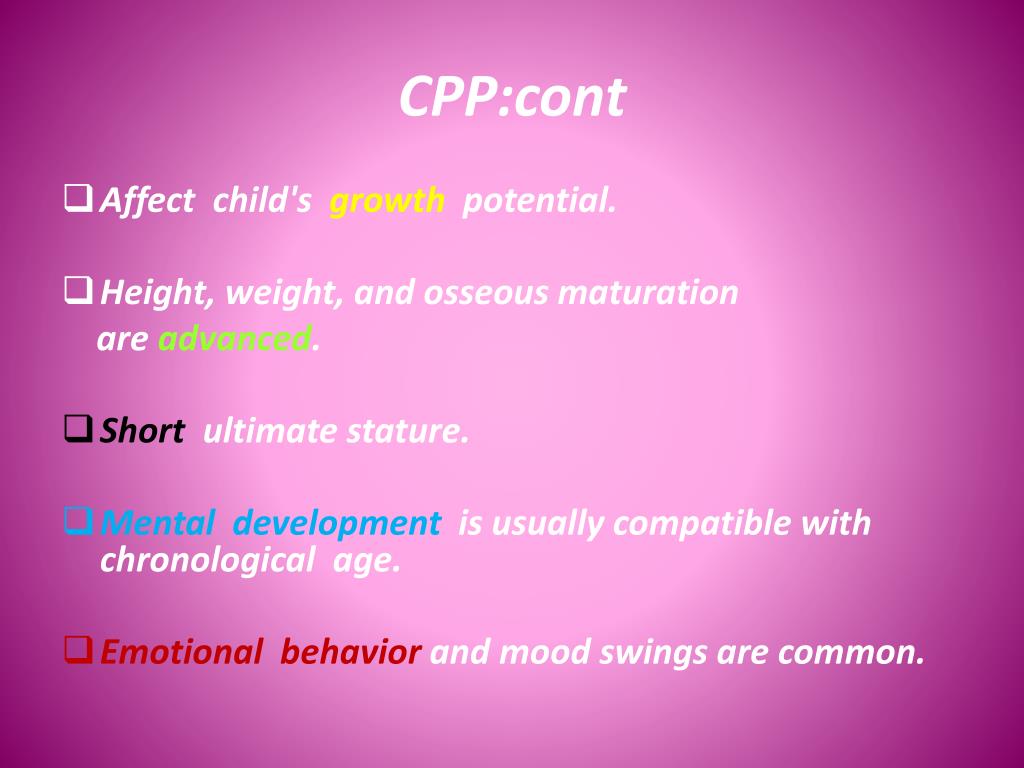 CPP:cont

❑ Affect child's growth potential.

❑ Height, weight, and osseous maturation are advanced.

❑ Short ultimate stature.

❑ Mental development is usually compatible with chronological age.

❑ Emotional behavior and mood swings are common.